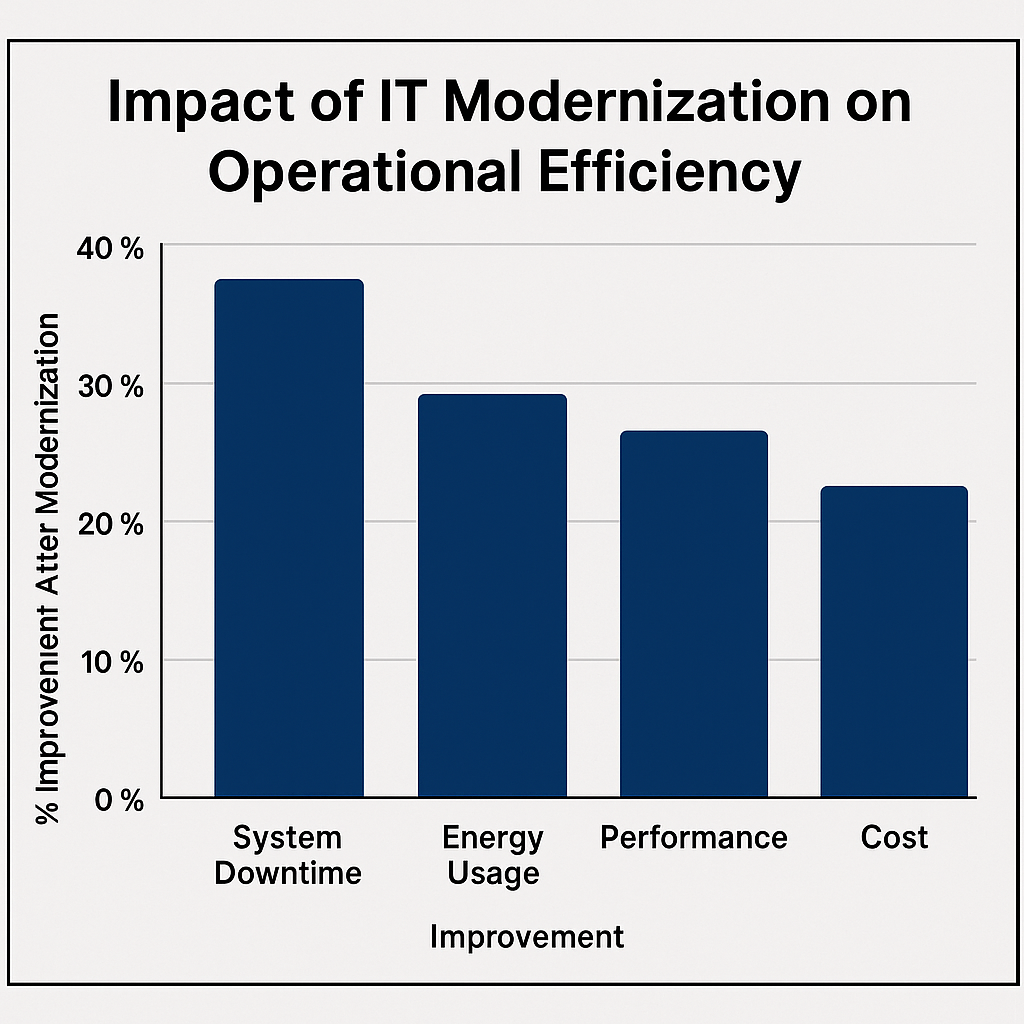 Impact of IT Modernization on Operational Efficiency

% Improvenient Atter Modernization

40 %
30 %
20 %
10 %
0 %

System Downtime
Energy Usage
Performance
Cost

Improvement